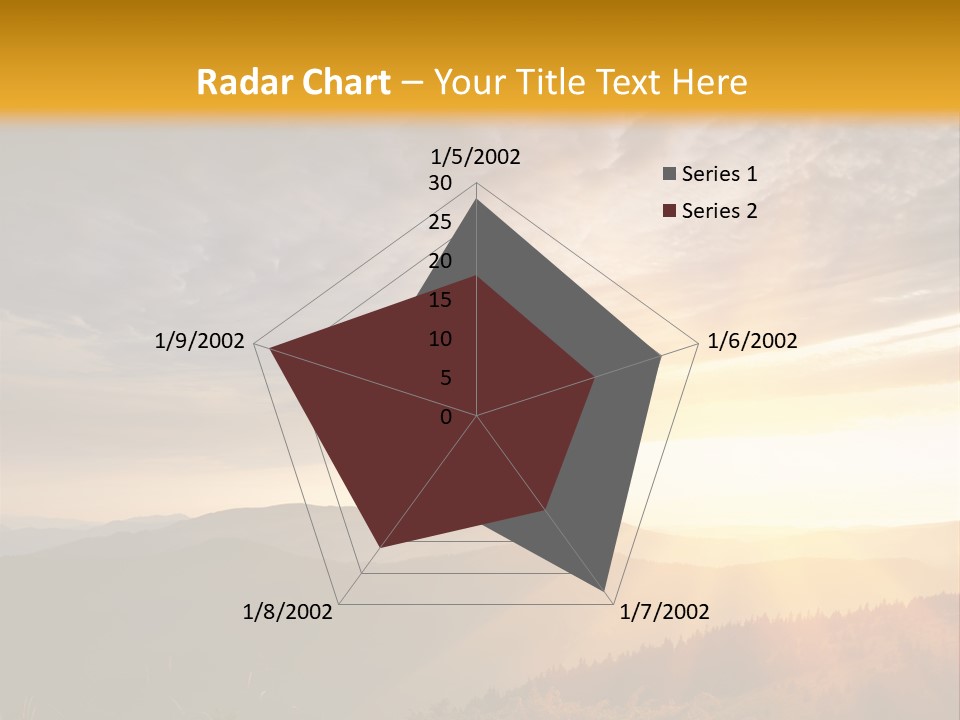 Radar Chart – Your Title Text Here

1/5/2002
30
25
20
15
10
5
0
1/6/2002
1/7/2002
1/8/2002
1/9/2002

Series 1
Series 2